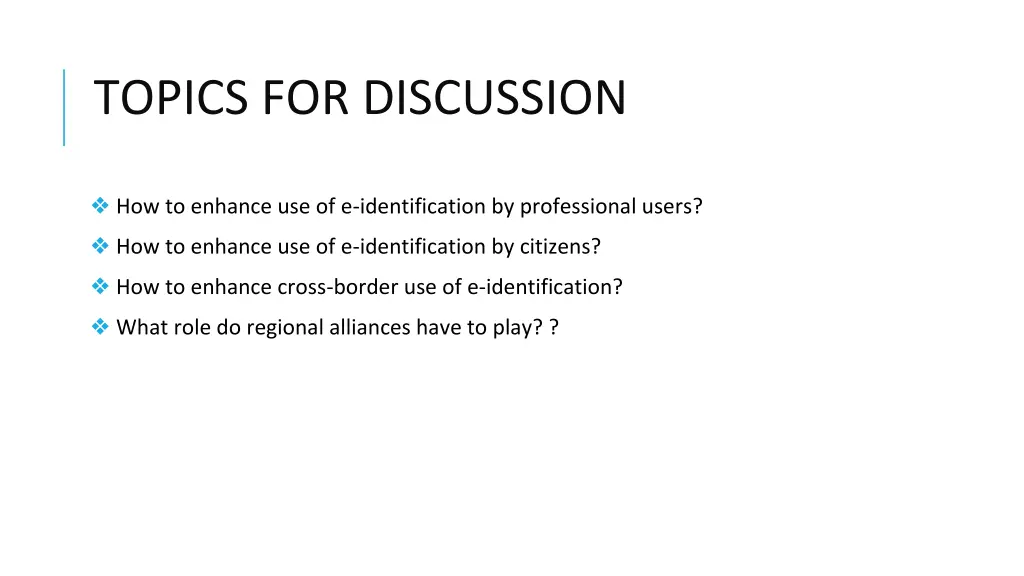 TOPICS FOR DISCUSSION

❖ How to enhance use of e-identification by professional users?

❖ How to enhance use of e-identification by citizens?

❖ How to enhance cross-border use of e-identification?

❖ What role do regional alliances have to play? ?